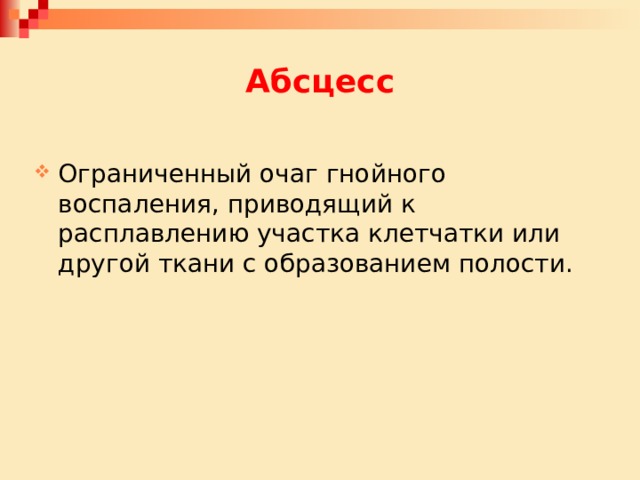 Абсцесс

Ограниченный очаг гнойного воспаления, приводящий к расплавлению участка клетчатки или другой ткани с образованием полости.